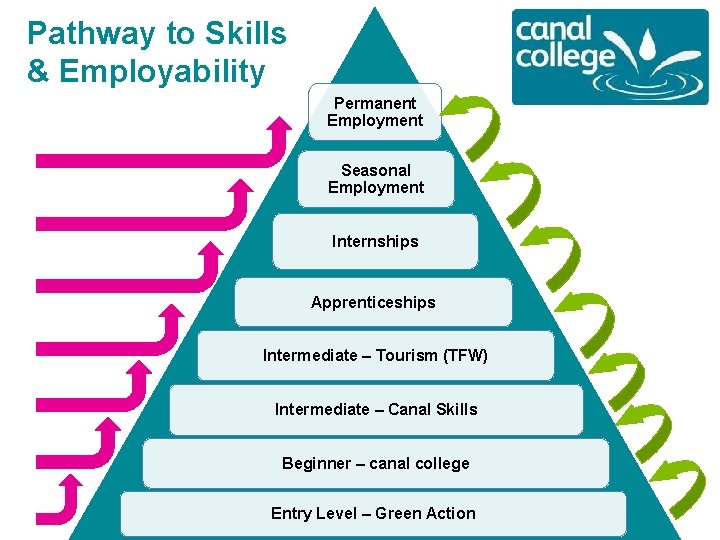 Pathway to Skills
& Employability

canal college

Permanent Employment

Seasonal Employment

Internships

Apprenticeships

Intermediate – Tourism (TFW)

Intermediate – Canal Skills

Beginner – canal college

Entry Level – Green Action